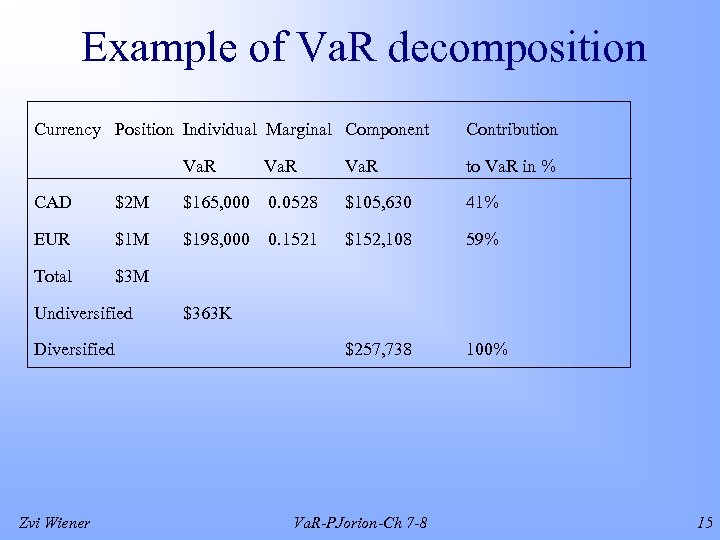 Example of VaR decomposition

| Currency | Position | Individual VaR | Marginal VaR | Component VaR | Contribution to VaR in % |
|---|---|---|---|---|---|
| CAD | \$2M | \$165,000 | 0.0528 | \$105,630 | 41% |
| EUR | \$1M | \$198,000 | 0.1521 | \$152,108 | 59% |
| Total | \$3M | | | | |
| Undiversified | | \$363K | | | |
| Diversified | | | | \$257,738 | 100% |

Zvi Wiener

VaR-PJorion-Ch 7-8

15